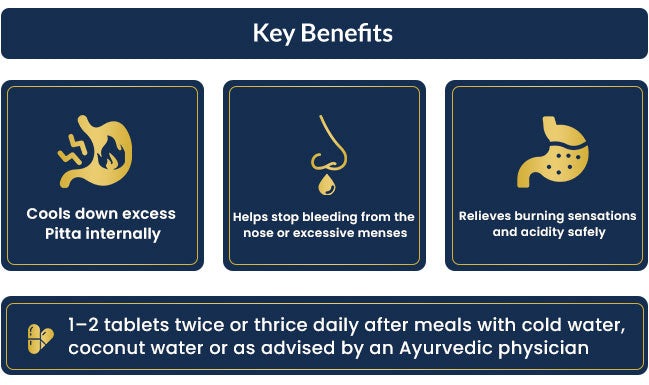 Key Benefits

Cools down excess Pitta internally

Helps stop bleeding from the nose or excessive menses

Relieves burning sensations and acidity safely

1–2 tablets twice or thrice daily after meals with cold water, coconut water or as advised by an Ayurvedic physician